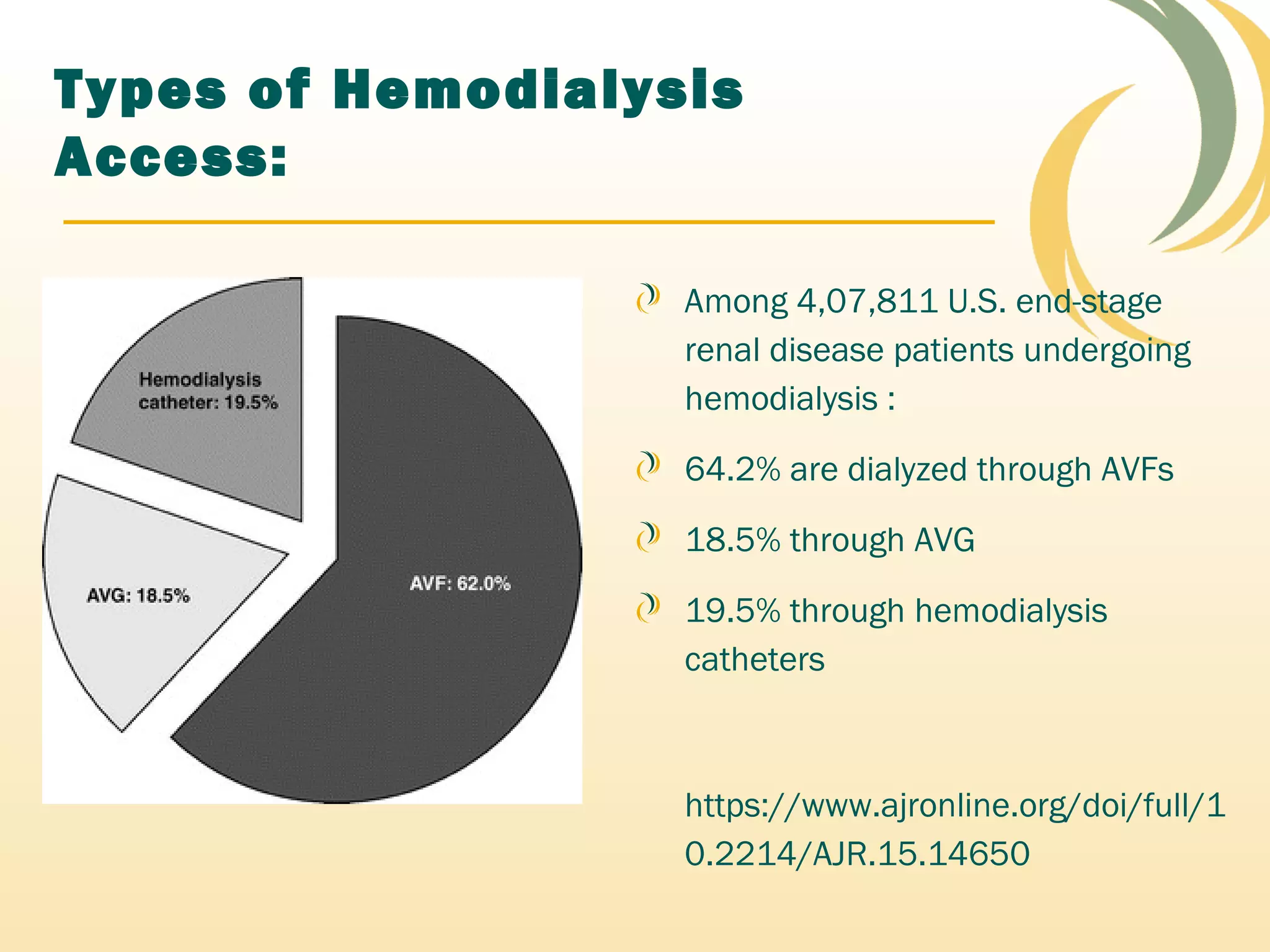 Types of Hemodialysis Access:

Hemodialysis catheter: 19.5%

AVG: 18.5%

AVF: 62.0%

Among 4,07,811 U.S. end-stage renal disease patients undergoing hemodialysis :

64.2% are dialyzed through AVFs

18.5% through AVG

19.5% through hemodialysis catheters

https://www.ajronline.org/doi/full/10.2214/AJR.15.14650